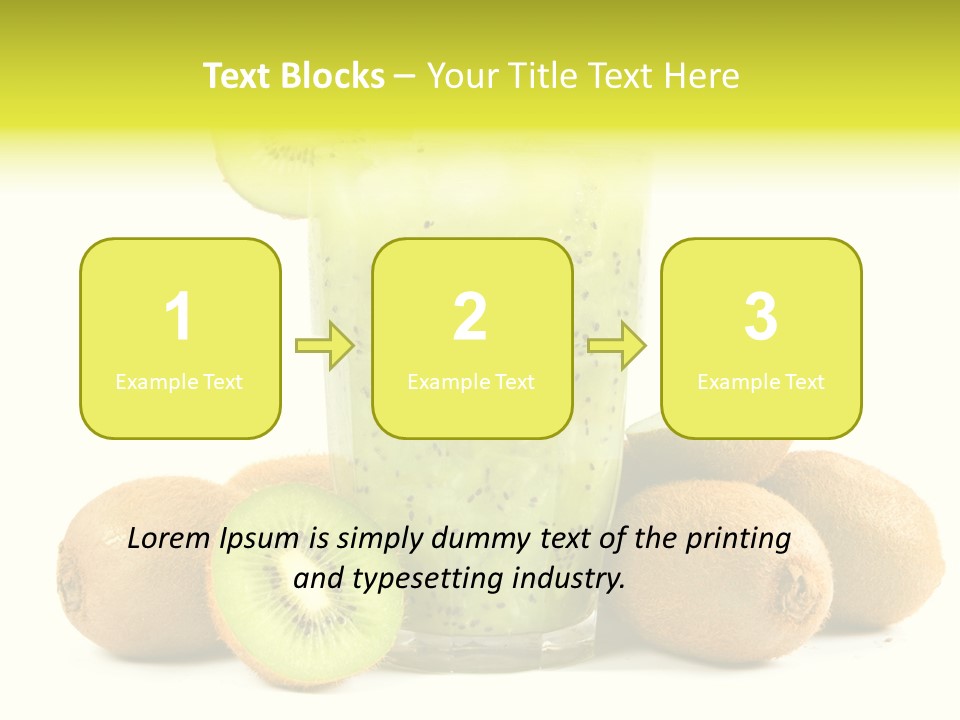 Text Blocks – Your Title Text Here

1
Example Text

2
Example Text

3
Example Text

Lorem Ipsum is simply dummy text of the printing and typesetting industry.